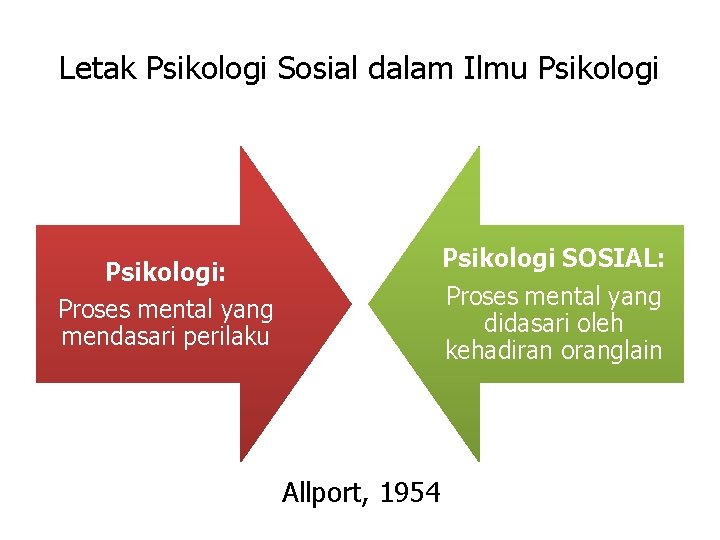 Letak Psikologi Sosial dalam Ilmu Psikologi

Psikologi:
Proses mental yang mendasari perilaku

Psikologi SOSIAL:
Proses mental yang didasari oleh kehadiran oranglain

Allport, 1954